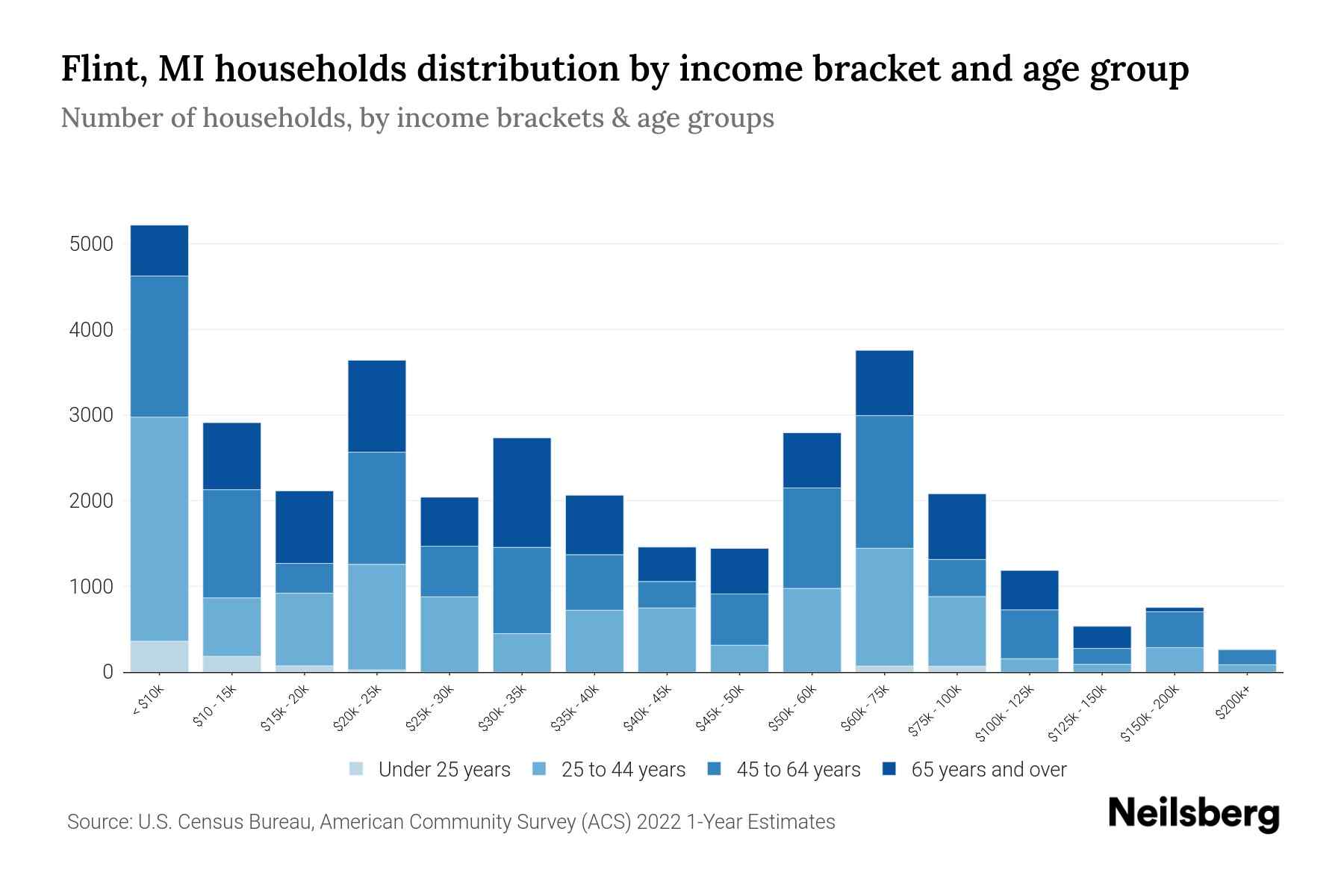 Flint, MI households distribution by income bracket and age group
Number of households, by income brackets & age groups

5000
4000
3000
2000
1000
0

< $10k
$10 - 15k
$15k - 20k
$20k - 25k
$25k - 30k
$30k - 35k
$35k - 40k
$40k - 45k
$45k - 50k
$50k - 60k
$60k - 75k
$75k - 100k
$100k - 125k
$125k - 150k
$150k - 200k
$200k+

Under 25 years
25 to 44 years
45 to 64 years
65 years and over

Source: U.S. Census Bureau, American Community Survey (ACS) 2022 1-Year Estimates
Neilsberg